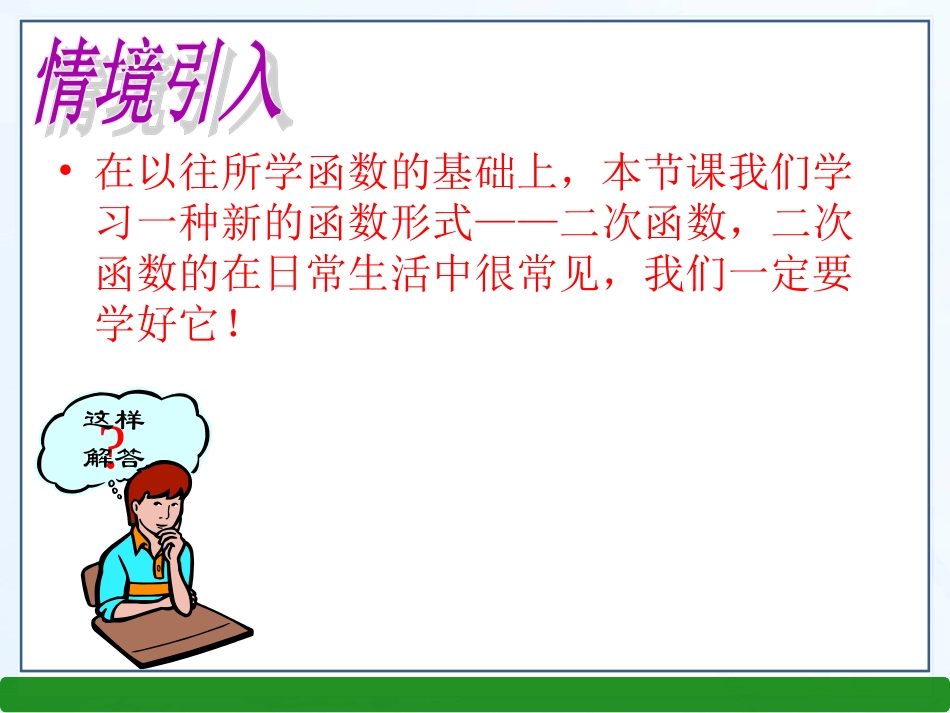 情境引入

• 在以往所学函数的基础上，本节课我们学习一种新的函数形式——二次函数，二次函数的在日常生活中很常见，我们一定要学好它！

这样
?
解答